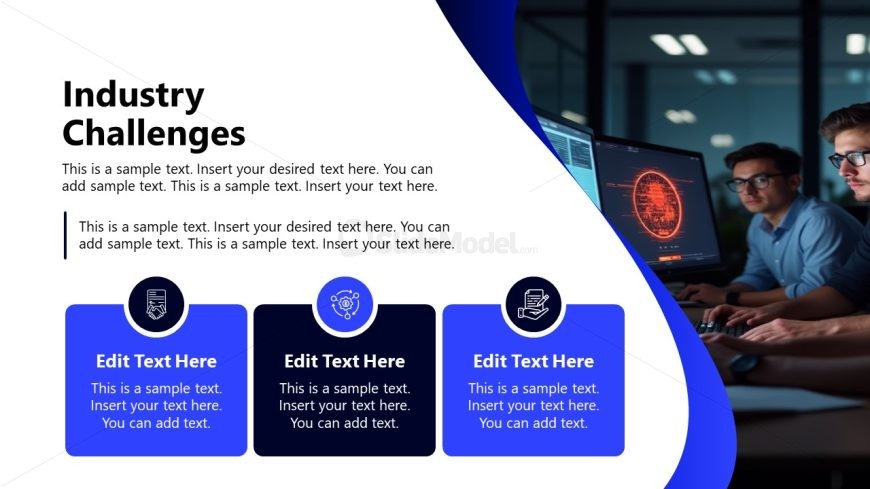 Industry Challenges

This is a sample text. Insert your desired text here. You can add sample text. This is a sample text. Insert your text here.

This is a sample text. Insert your desired text here. You can add sample text. This is a sample text. Insert your text here.

SlideModel.com

Edit Text Here
This is a sample text. Insert your text here. You can add text.

Edit Text Here
This is a sample text. Insert your text here. You can add text.

Edit Text Here
This is a sample text. Insert your text here. You can add text.